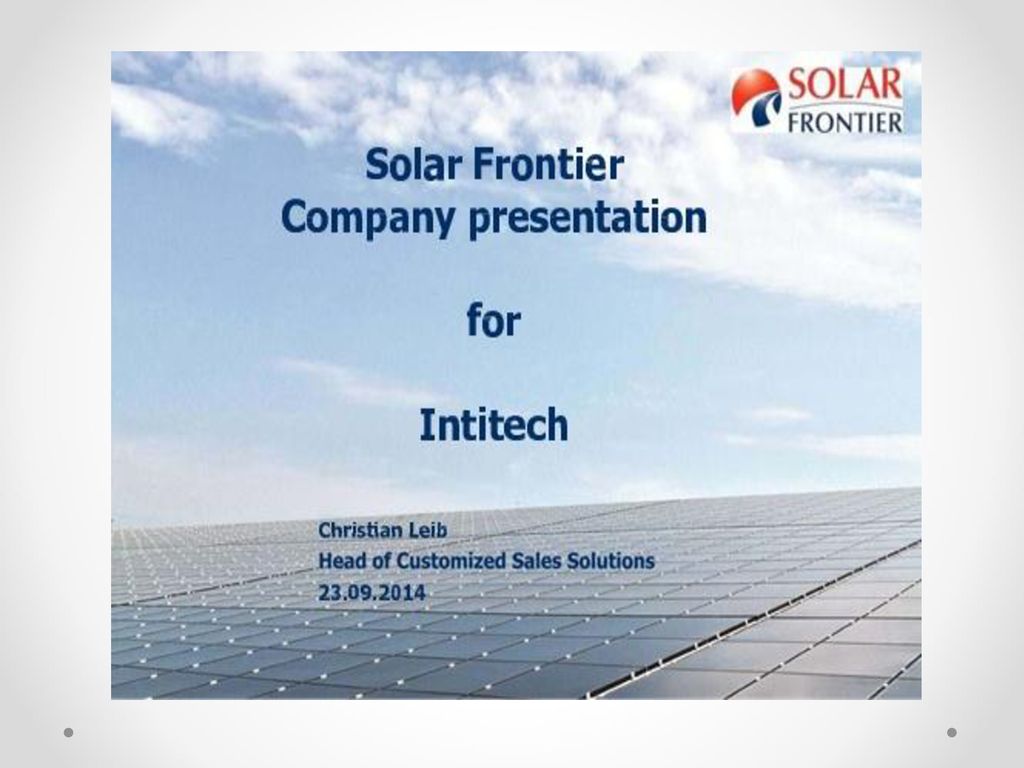 SOLAR FRONTIER

Solar Frontier
Company presentation

for

Intitech

Christian Leib
Head of Customized Sales Solutions
23.09.2014